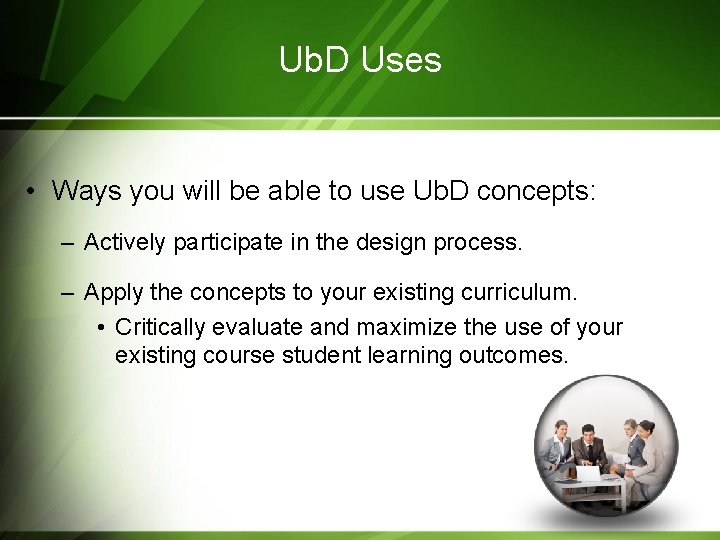 UbD Uses

• Ways you will be able to use UbD concepts:

– Actively participate in the design process.

– Apply the concepts to your existing curriculum.

• Critically evaluate and maximize the use of your existing course student learning outcomes.